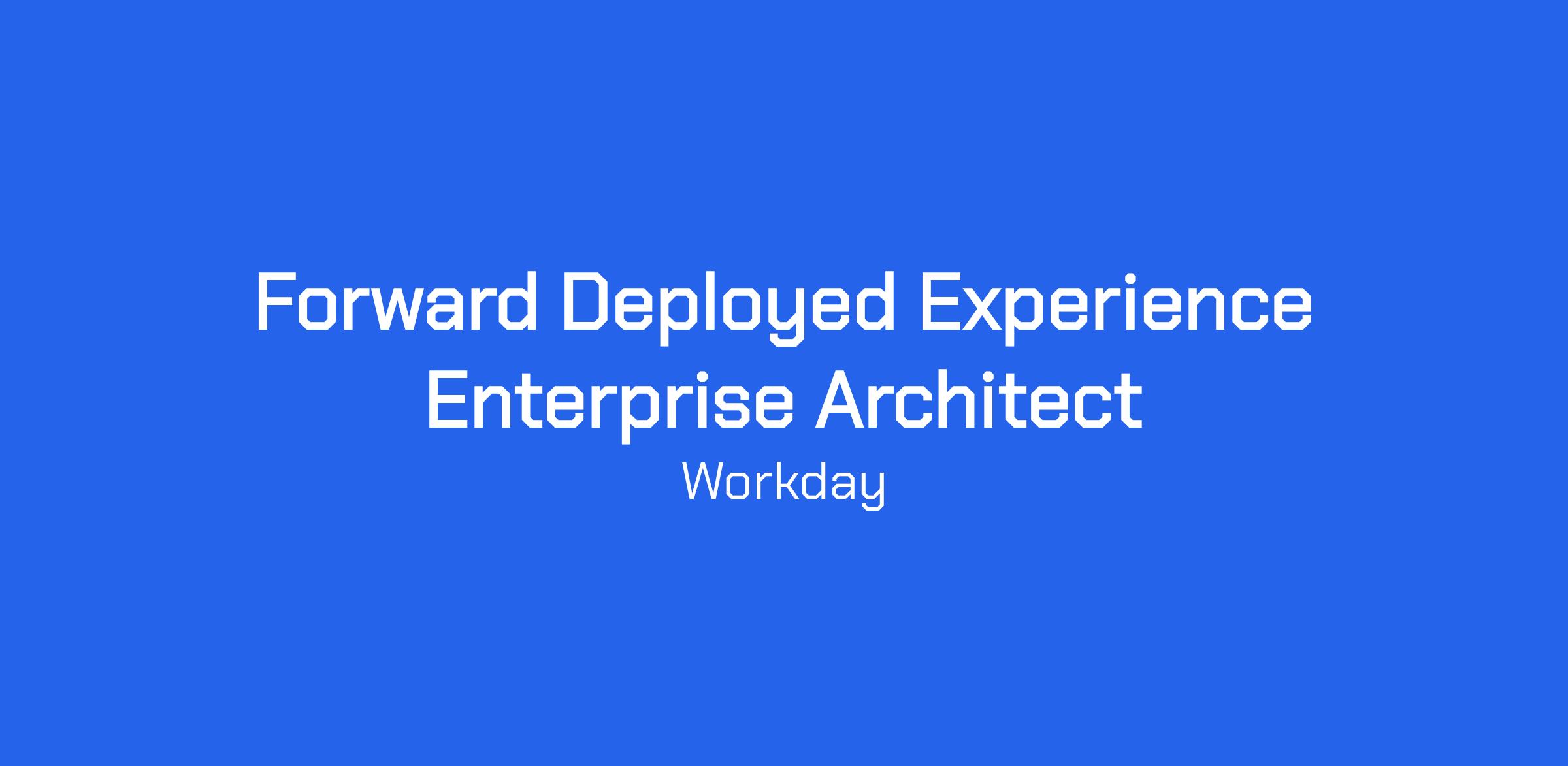 Forward Deployed Experience Enterprise Architect

Workday